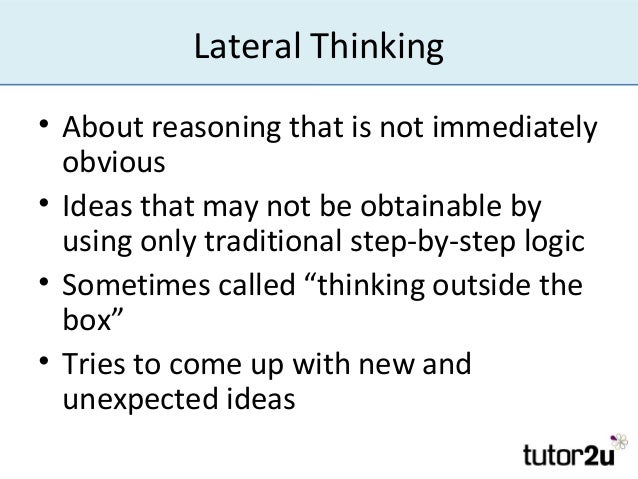 Lateral Thinking

• About reasoning that is not immediately obvious

• Ideas that may not be obtainable by using only traditional step-by-step logic

• Sometimes called “thinking outside the box”

• Tries to come up with new and unexpected ideas

tutor2u